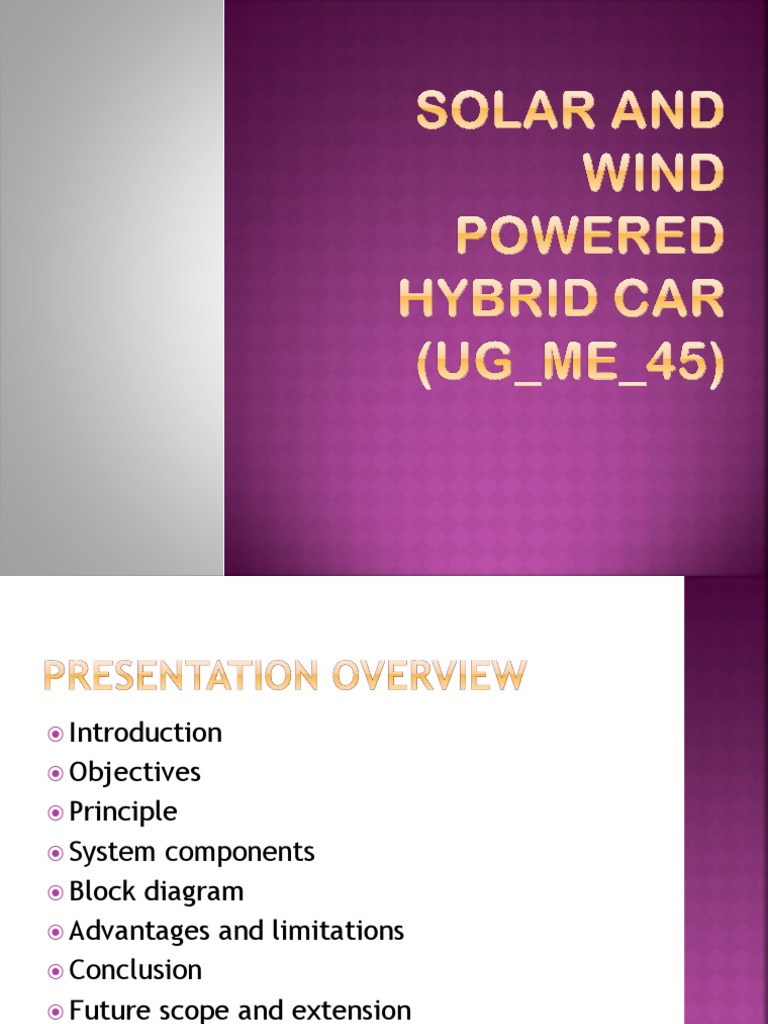 SOLAR AND WIND POWERED HYBRID CAR (UG_ME_45)

PRESENTATION OVERVIEW

Introduction
Objectives
Principle
System components
Block diagram
Advantages and limitations
Conclusion
Future scope and extension